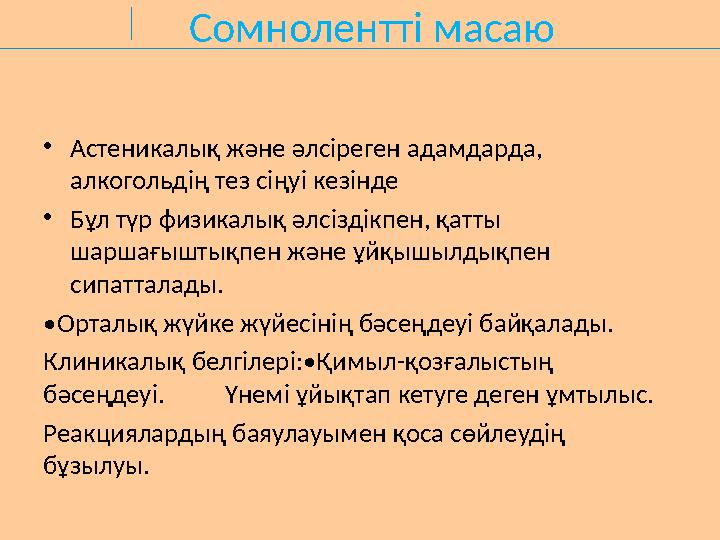 Сомнолентті масаю

• Астеникалық және әлсіреген адамдарда, алкогольдің тез сіңуі кезінде

• Бұл түр физикалық әлсіздікпен, қатты шаршағыштықпен және ұйқышылдықпен сипатталады.

•Орталық жүйке жүйесінің бәсеңдеуі байқалады.

Клиникалық белгілері:•Қимыл-қозғалыстың бәсеңдеуі. Үнемі ұйықтап кетуге деген ұмтылыс.

Реакциялардың баяулауымен қоса сөйлеудің бұзылуы.